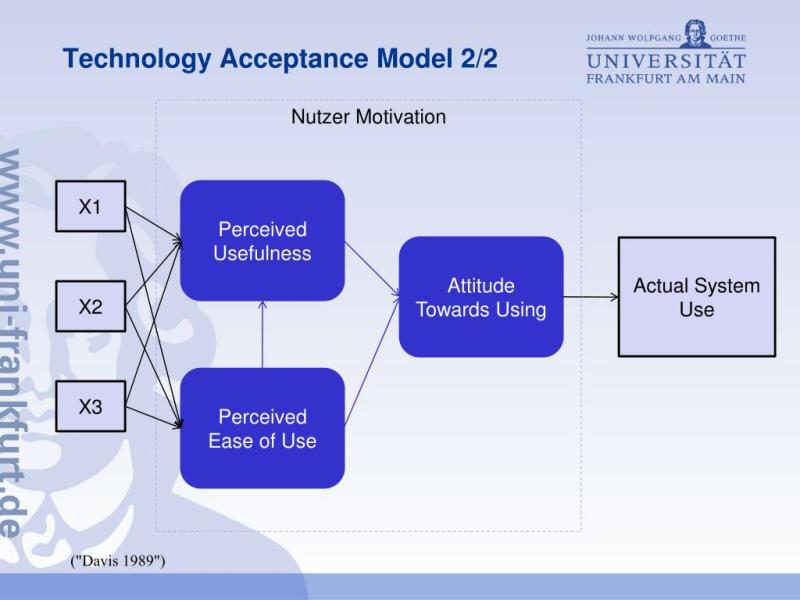 Technology Acceptance Model 2/2

JOHANN WOLFGANG GOETHE
UNIVERSITÄT
FRANKFURT AM MAIN

www.uni-frankfurt.de

Nutzer Motivation

X1

X2

X3

Perceived Usefulness

Perceived Ease of Use

Attitude Towards Using

Actual System Use

("Davis 1989")